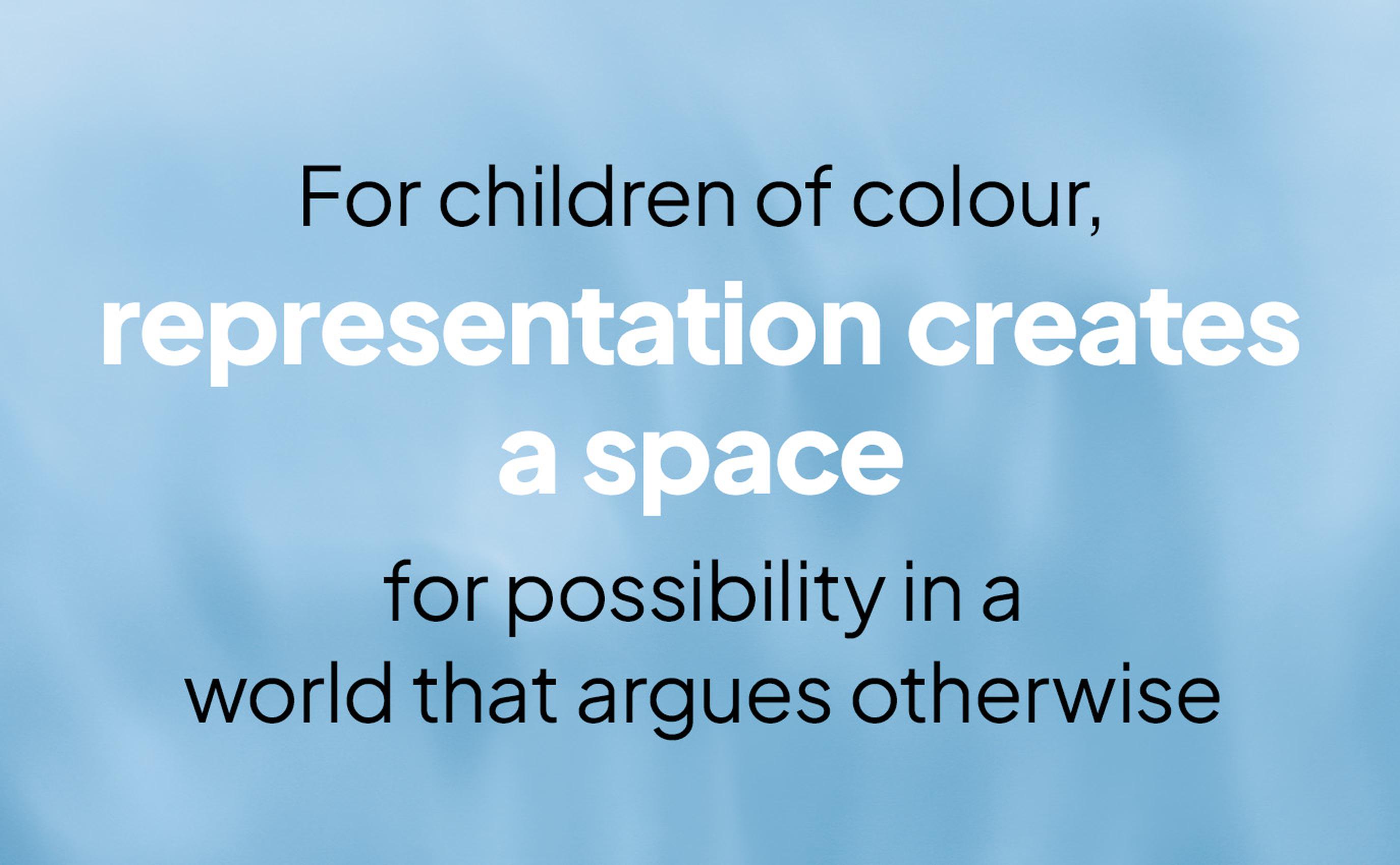 For children of colour,
representation creates a space
for possibility in a world that argues otherwise